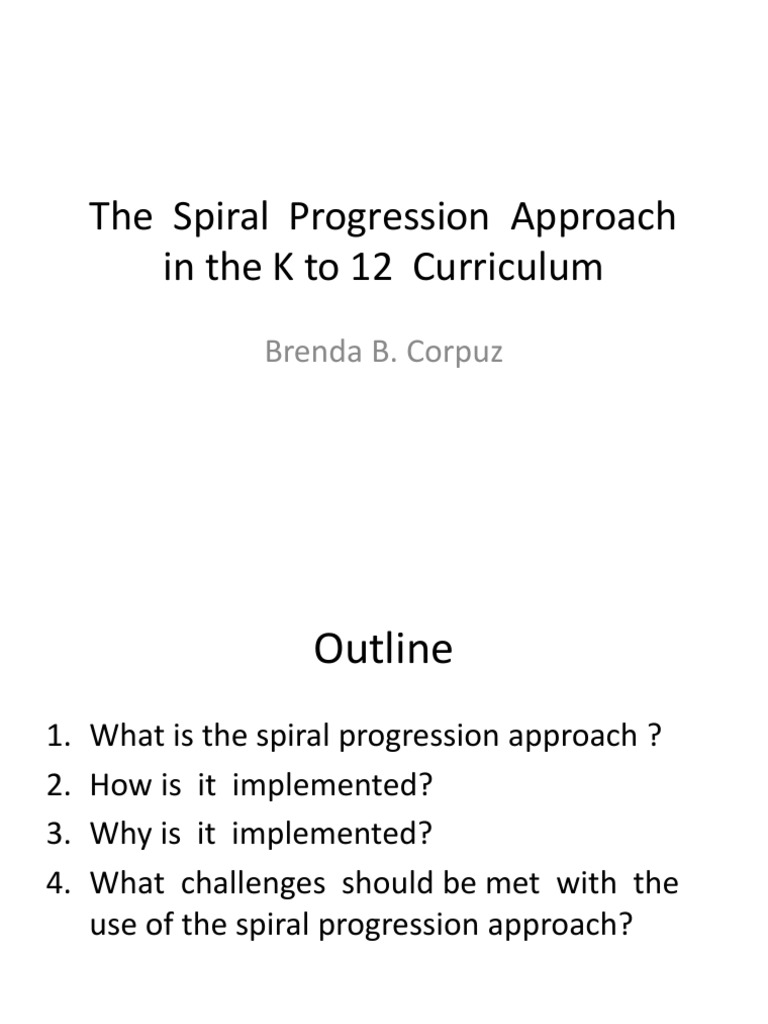 The Spiral Progression Approach in the K to 12 Curriculum

Brenda B. Corpuz

Outline

1. What is the spiral progression approach ?
2. How is it implemented?
3. Why is it implemented?
4. What challenges should be met with the use of the spiral progression approach?